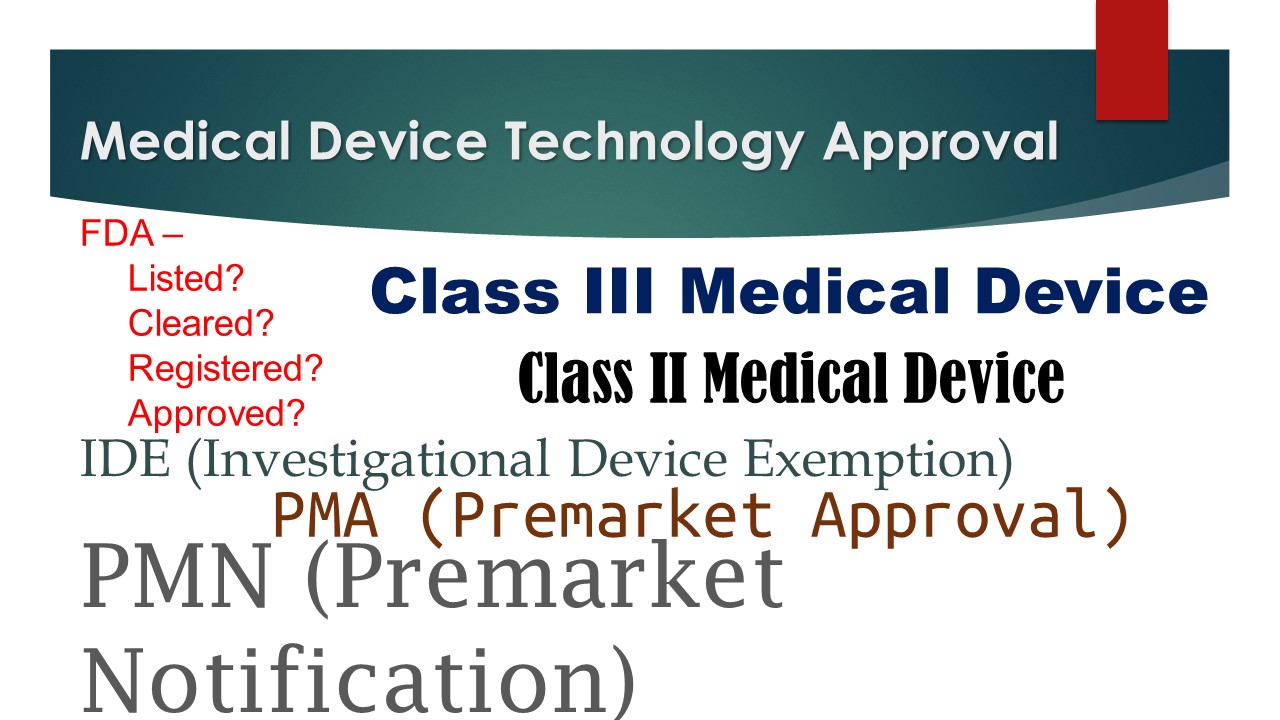 Medical Device Technology Approval

FDA –
Listed?
Cleared?
Registered?
Approved?

Class III Medical Device

Class II Medical Device

IDE (Investigational Device Exemption)

PMA (Premarket Approval)

PMN (Premarket Notification)